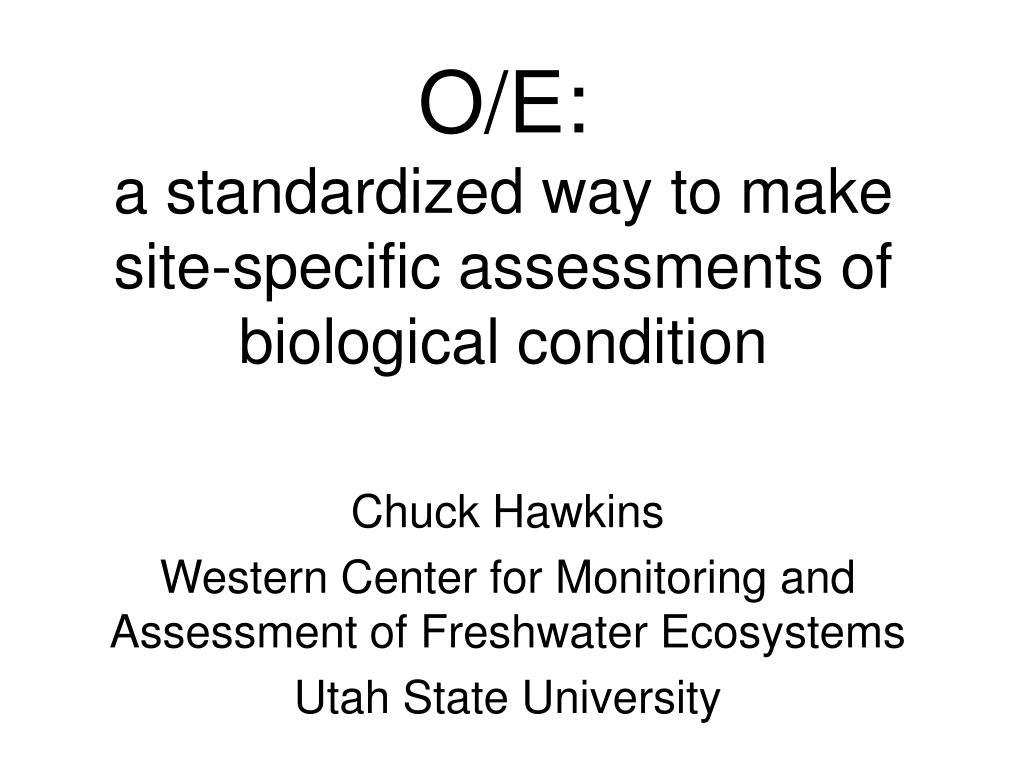 O/E:
a standardized way to make site-specific assessments of biological condition

Chuck Hawkins

Western Center for Monitoring and Assessment of Freshwater Ecosystems

Utah State University